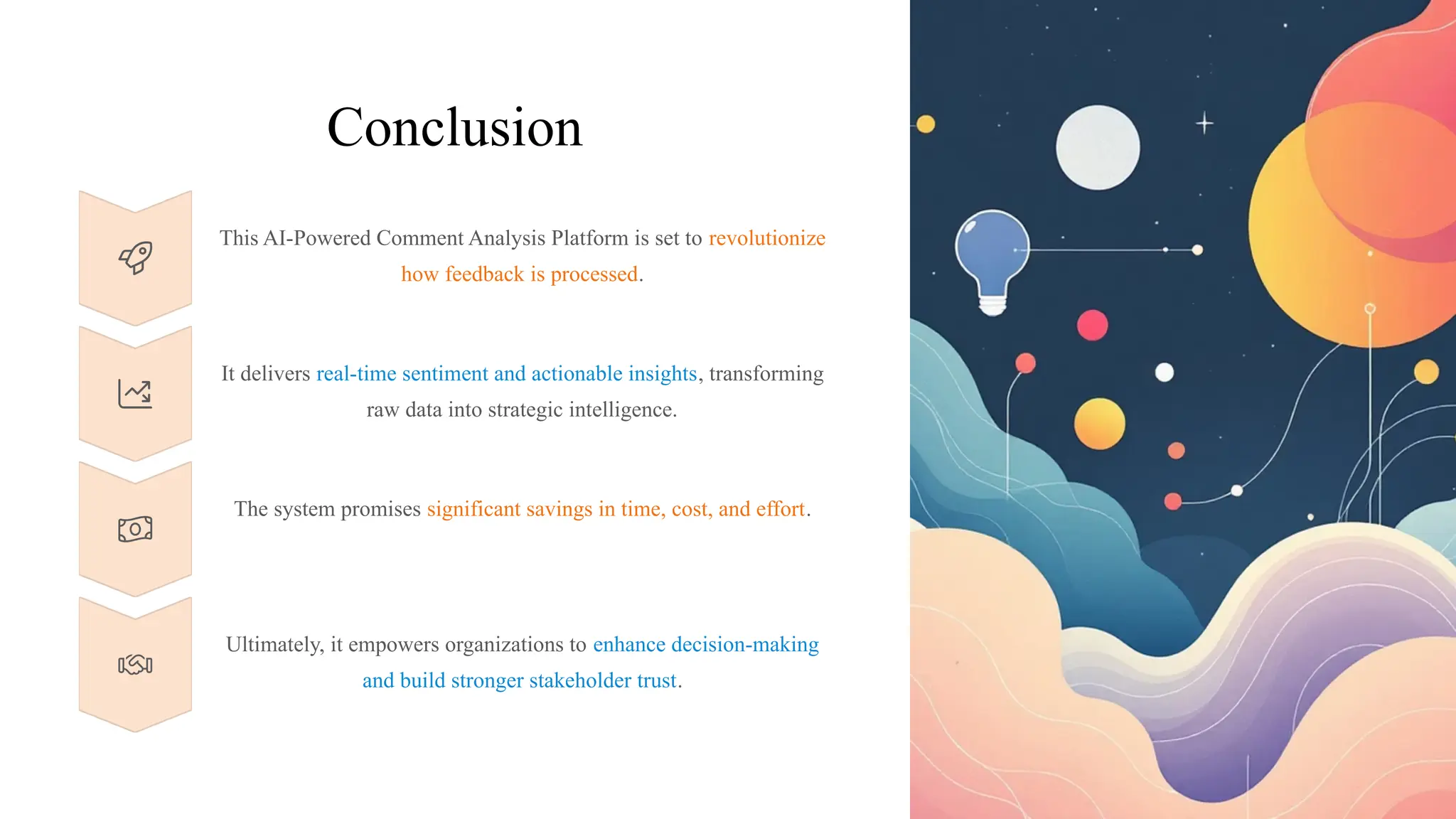 Conclusion

This AI-Powered Comment Analysis Platform is set to revolutionize how feedback is processed.

It delivers real-time sentiment and actionable insights, transforming raw data into strategic intelligence.

The system promises significant savings in time, cost, and effort.

Ultimately, it empowers organizations to enhance decision-making and build stronger stakeholder trust.